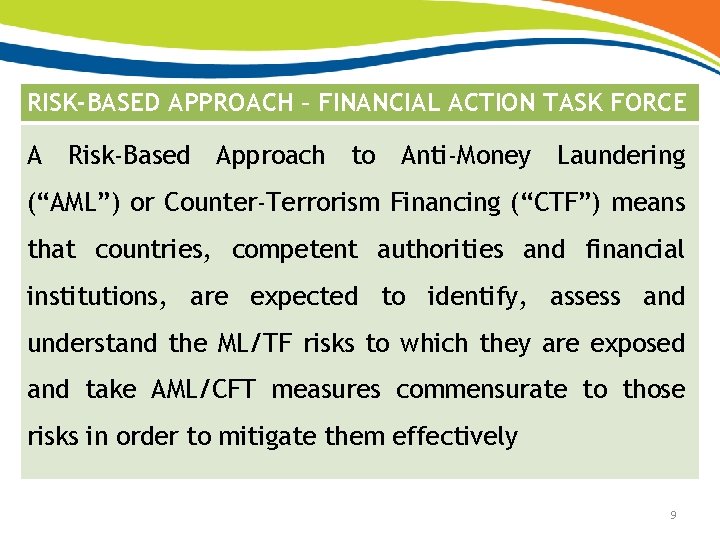 RISK-BASED APPROACH – FINANCIAL ACTION TASK FORCE

A Risk-Based Approach to Anti-Money Laundering (“AML”) or Counter-Terrorism Financing (“CTF”) means that countries, competent authorities and financial institutions, are expected to identify, assess and understand the ML/TF risks to which they are exposed and take AML/CFT measures commensurate to those risks in order to mitigate them effectively

9